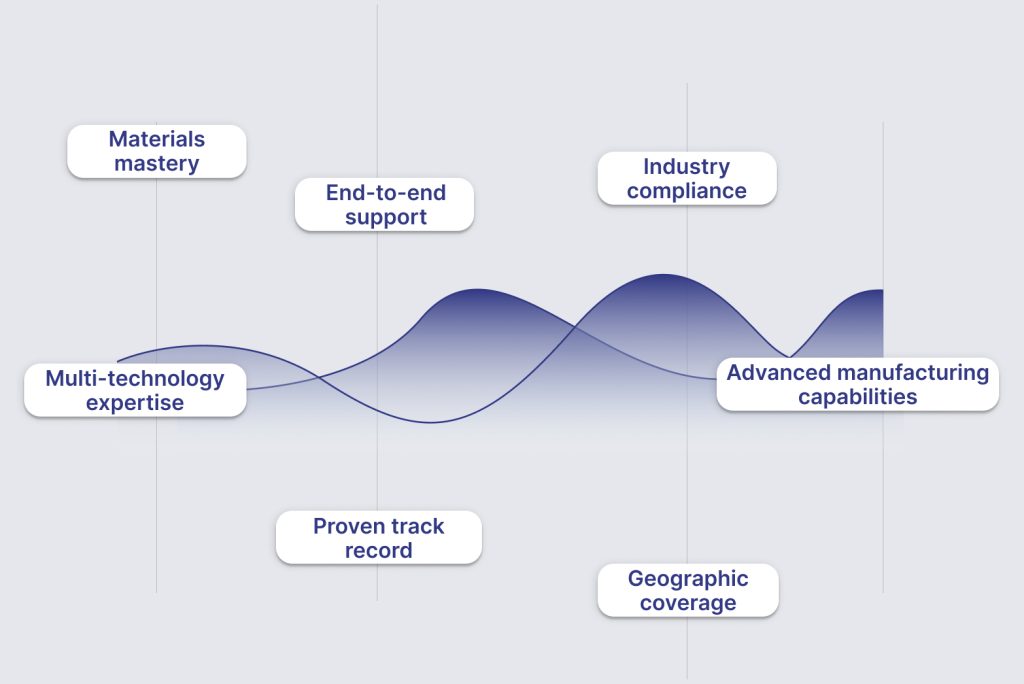 Materials mastery

End-to-end support

Industry compliance

Multi-technology expertise

Advanced manufacturing capabilities

Proven track record

Geographic coverage